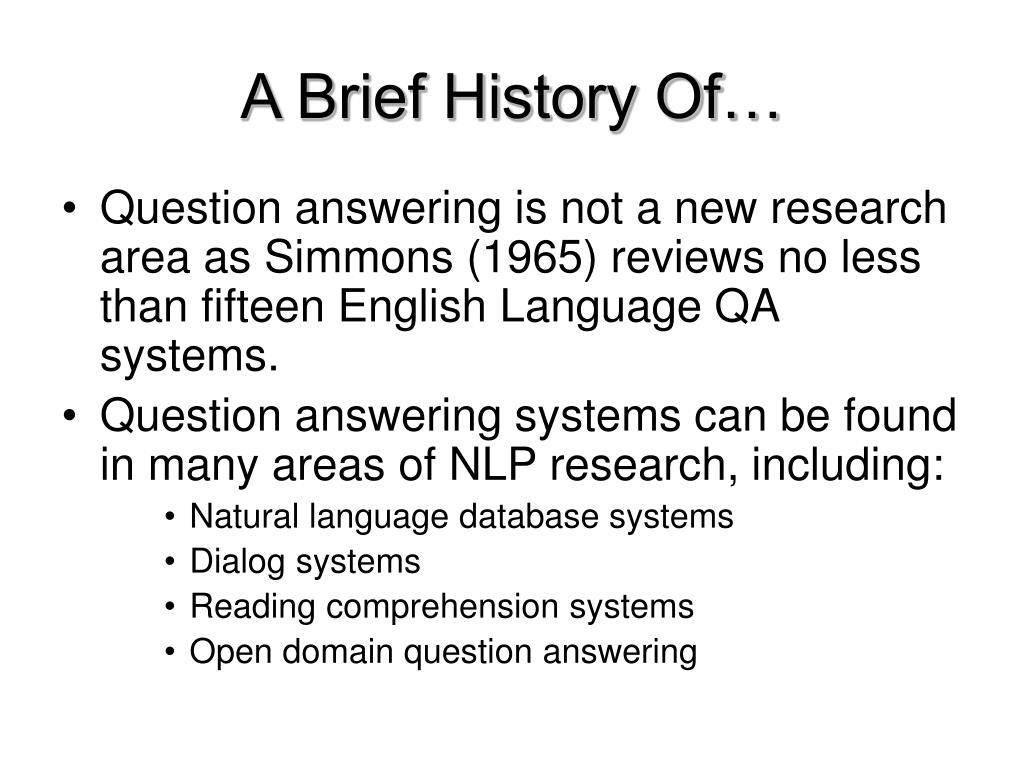 A Brief History Of…

• Question answering is not a new research area as Simmons (1965) reviews no less than fifteen English Language QA systems.
• Question answering systems can be found in many areas of NLP research, including:
  • Natural language database systems
  • Dialog systems
  • Reading comprehension systems
  • Open domain question answering